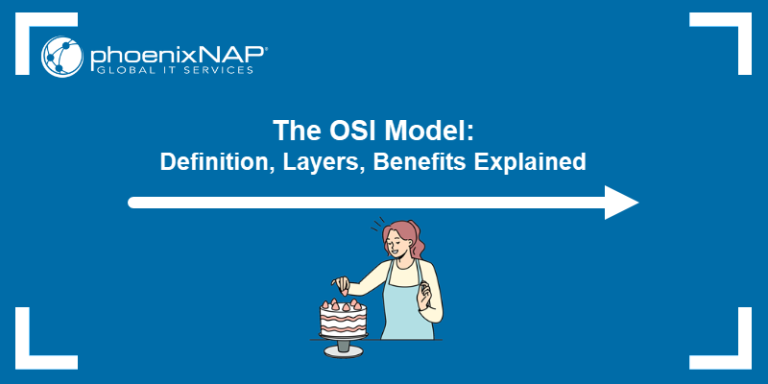 phoenixNAP®
GLOBAL IT SERVICES

The OSI Model:
Definition, Layers, Benefits Explained